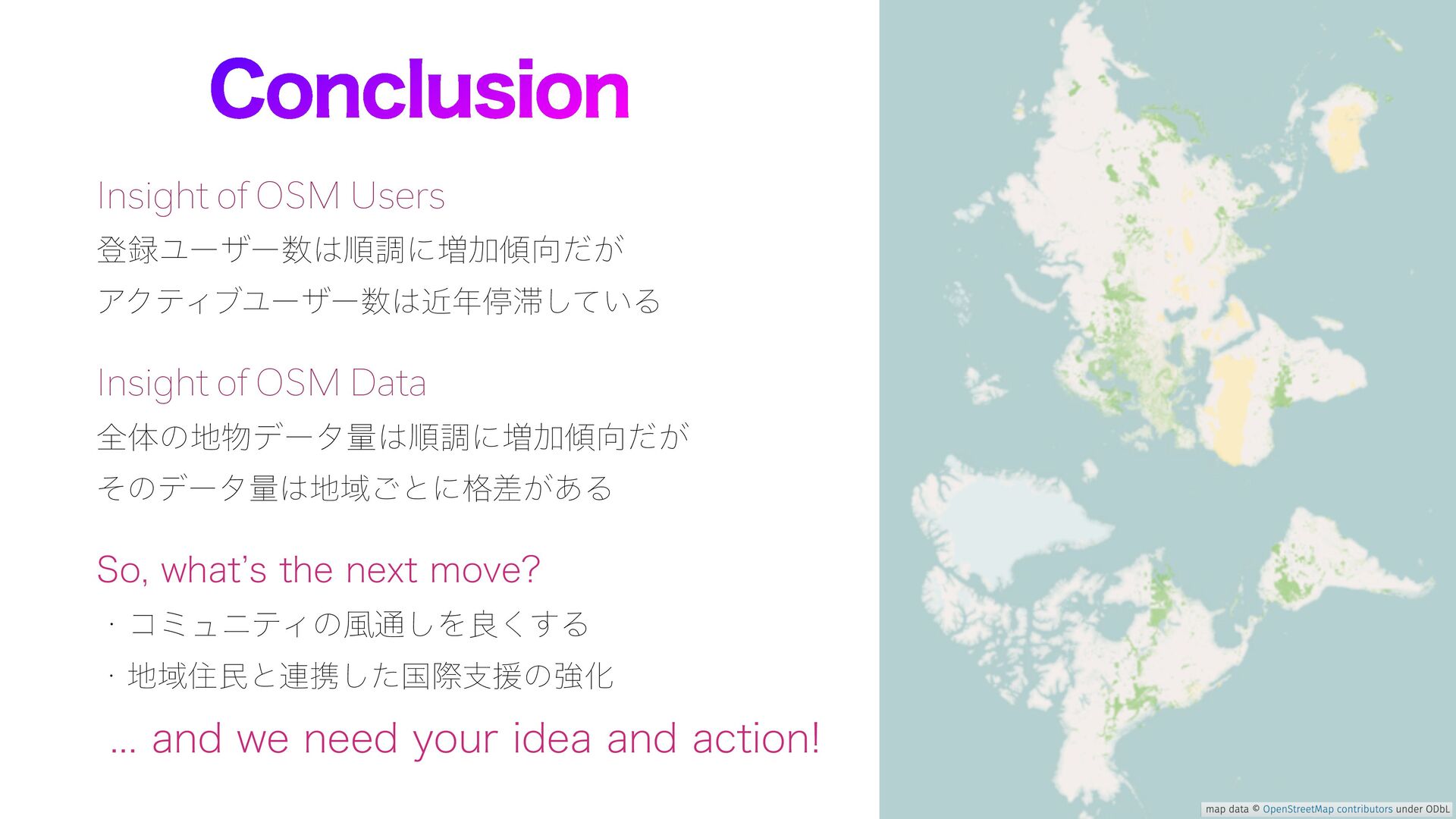 Conclusion

Insight of OSM Users

登録ユーザー数は順調に増加傾向だが
アクティブユーザー数は近年停滞している

Insight of OSM Data

全体の地物データ量は順調に増加傾向だが
そのデータ量は地域ごとに格差がある

So, what's the next move?

・コミュニティの風通しを良くする
・地域住民と連携した国際支援の強化

… and we need your idea and action!

map data © OpenStreetMap contributors under ODbL